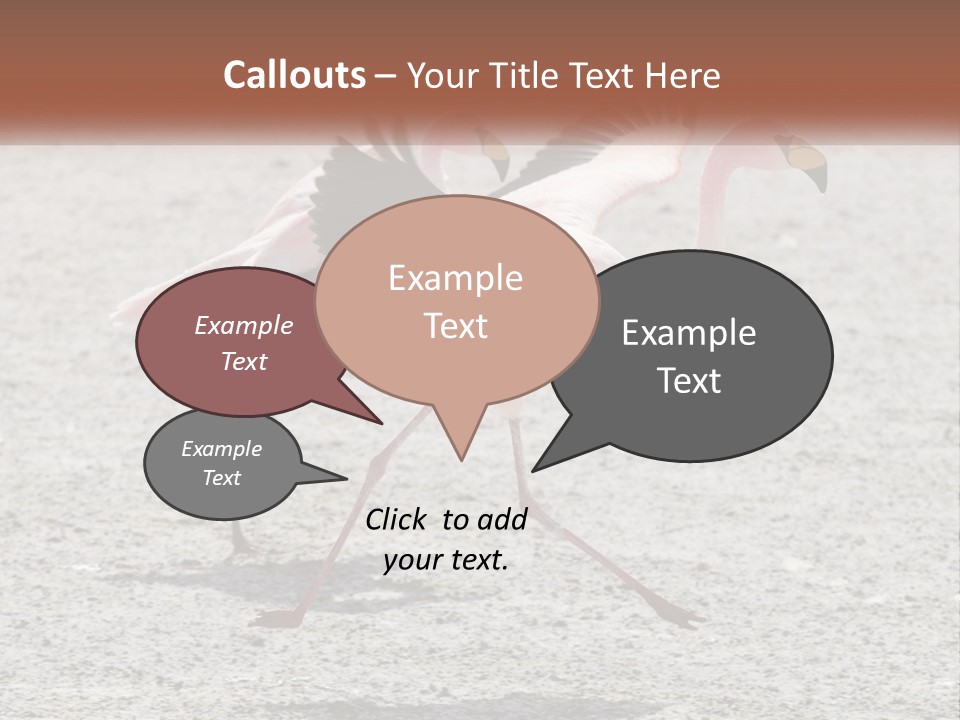 Callouts – Your Title Text Here

Example Text

Example Text

Example Text

Example Text

Click to add your text.